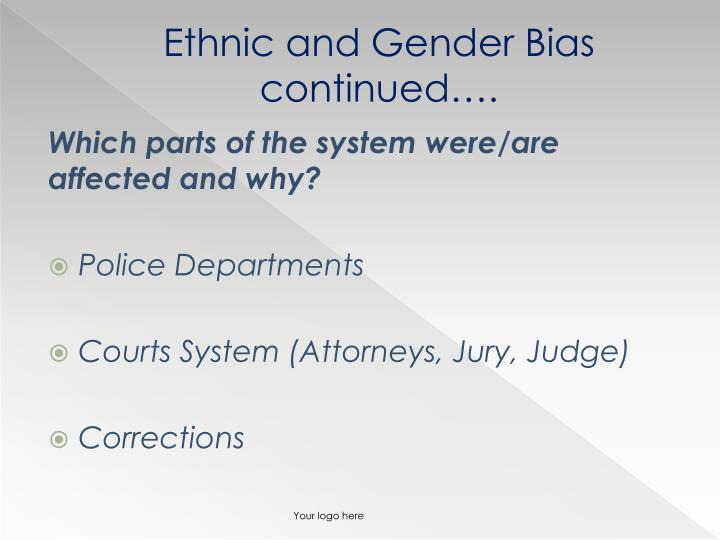 Ethnic and Gender Bias continued….

Which parts of the system were/are affected and why?

Police Departments

Courts System (Attorneys, Jury, Judge)

Corrections

Your logo here